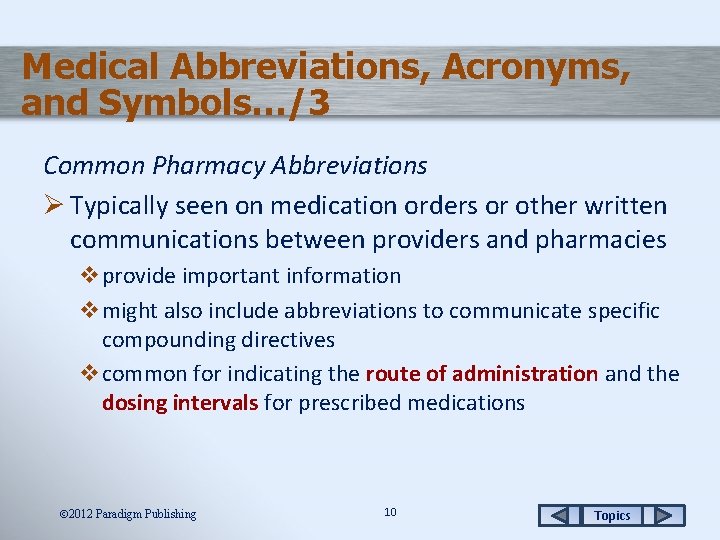 Medical Abbreviations, Acronyms, and Symbols…/3

Common Pharmacy Abbreviations

➢ Typically seen on medication orders or other written communications between providers and pharmacies

❖ provide important information

❖ might also include abbreviations to communicate specific compounding directives

❖ common for indicating the route of administration and the dosing intervals for prescribed medications

©2012 Paradigm Publishing

10

Topics